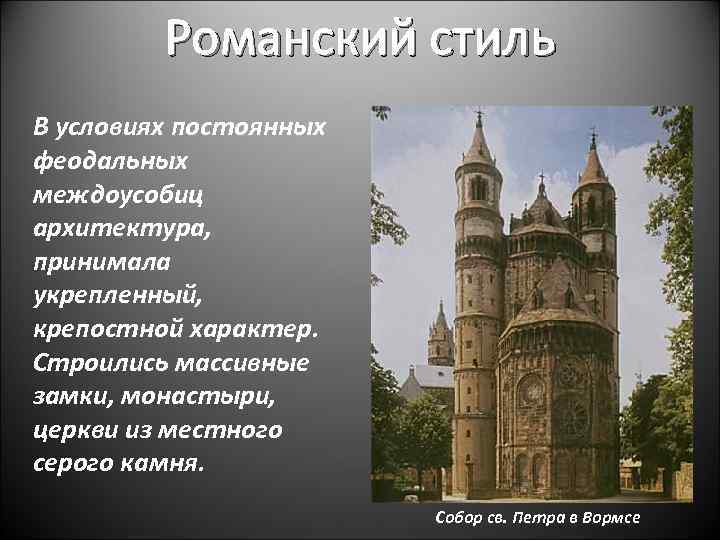 Романский стиль

В условиях постоянных феодальных междоусобиц архитектура, принимала укрепленный, крепостной характер. Строились массивные замки, монастыри, церкви из местного серого камня.

Собор св. Петра в Вормсе